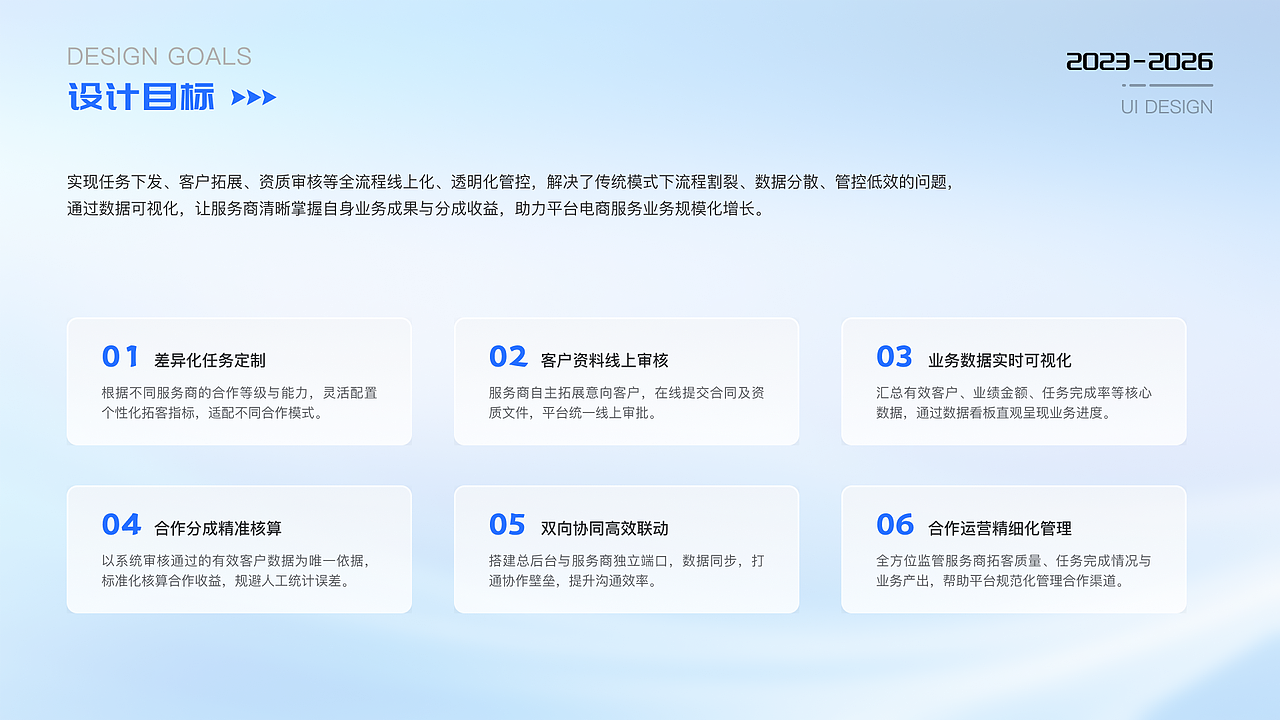 DESIGN GOALS
设计目标

2023-2026
UI DESIGN

实现任务下发、客户拓展、资质审核等全流程线上化、透明化管控，解决了传统模式下流程割裂、数据分散、管控低效的问题，通过数据可视化，让服务商清晰掌握自身业务成果与分成收益，助力平台电商服务业务规模化增长。

01 差异化任务定制
根据不同服务商的合作等级与能力，灵活配置个性化拓客指标，适配不同合作模式。

02 客户资料线上审核
服务商自主拓展意向客户，在线提交合同及资质文件，平台统一线上审批。

03 业务数据实时可视化
汇总有效客户、业绩金额、任务完成率等核心数据，通过数据看板直观呈现业务进度。

04 合作分成精准核算
以系统审核通过的有效客户数据为唯一依据，标准化核算合作收益，规避人工统计误差。

05 双向协同高效联动
搭建总后台与服务商独立端口，数据同步，打通协作壁垒，提升沟通效率。

06 合作运营精细化管理
全方位监管服务商拓客质量、任务完成情况与业务产出，帮助平台规范化管理合作渠道。